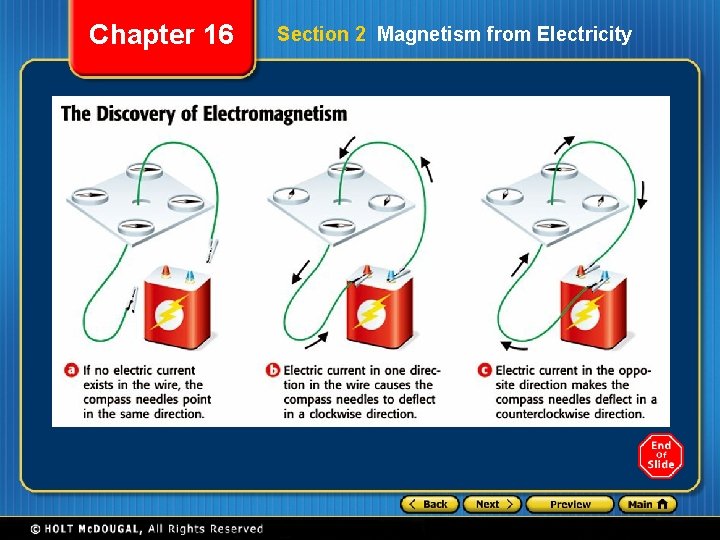 Chapter 16

Section 2 Magnetism from Electricity

The Discovery of Electromagnetism

a If no electric current exists in the wire, the compass needles point in the same direction.

b Electric current in one direction in the wire causes the compass needles to deflect in a clockwise direction.

c Electric current in the opposite direction makes the compass needles deflect in a counterclockwise direction.

End of Slide

< Back Next > Preview Main

© HOLT McDOUGAL, All Rights Reserved